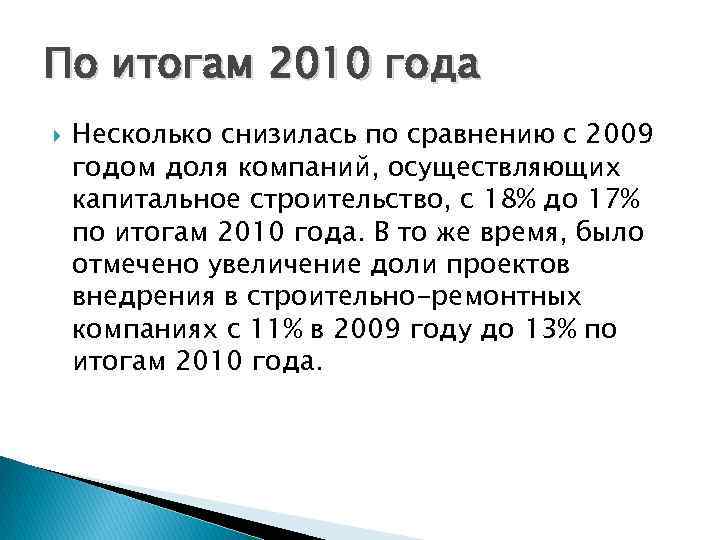 По итогам 2010 года

Несколько снизилась по сравнению с 2009 годом доля компаний, осуществляющих капитальное строительство, с 18% до 17% по итогам 2010 года. В то же время, было отмечено увеличение доли проектов внедрения в строительно-ремонтных компаниях с 11% в 2009 году до 13% по итогам 2010 года.